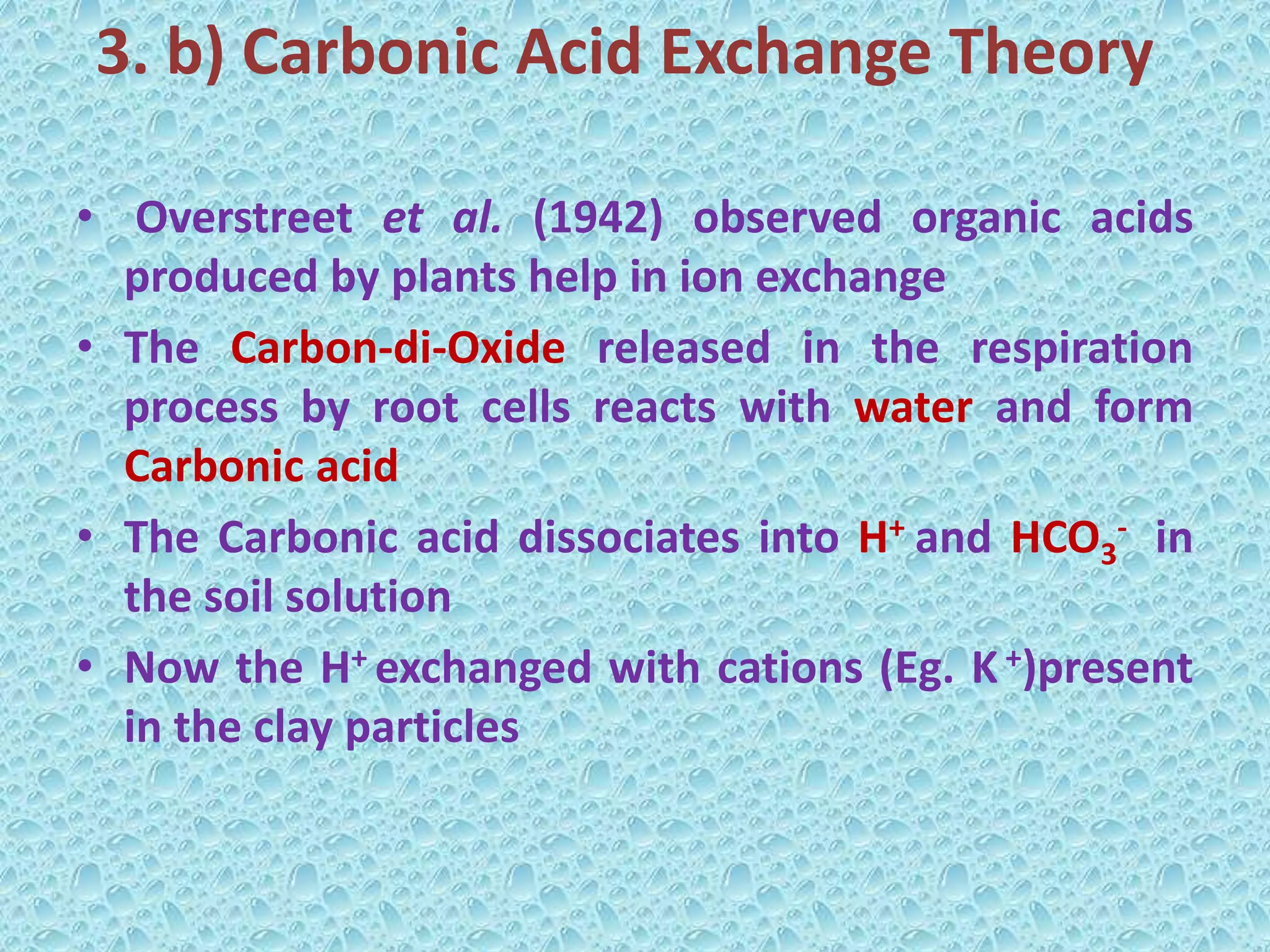 3. b) Carbonic Acid Exchange Theory

• Overstreet et al. (1942) observed organic acids produced by plants help in ion exchange

• The Carbon-di-Oxide released in the respiration process by root cells reacts with water and form Carbonic acid

• The Carbonic acid dissociates into $H^+$ and $HCO_3^-$ in the soil solution

• Now the $H^+$ exchanged with cations (Eg. $K^+$)present in the clay particles